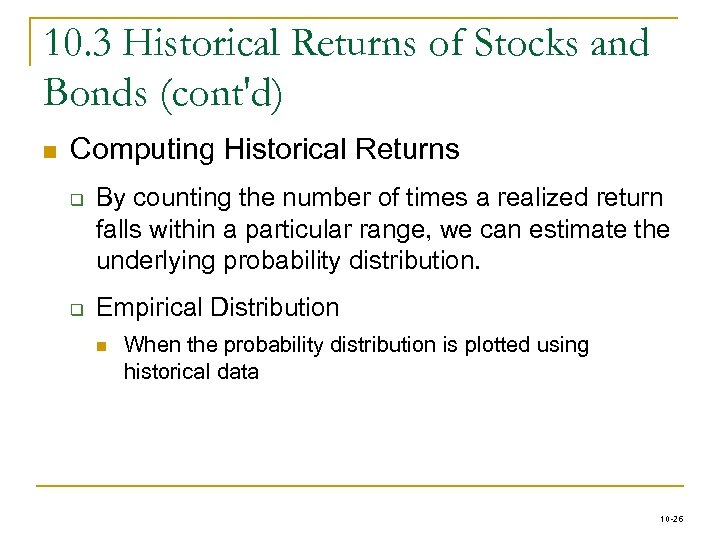 10.3 Historical Returns of Stocks and Bonds (cont'd)

Computing Historical Returns

By counting the number of times a realized return falls within a particular range, we can estimate the underlying probability distribution.

Empirical Distribution

When the probability distribution is plotted using historical data

10-26